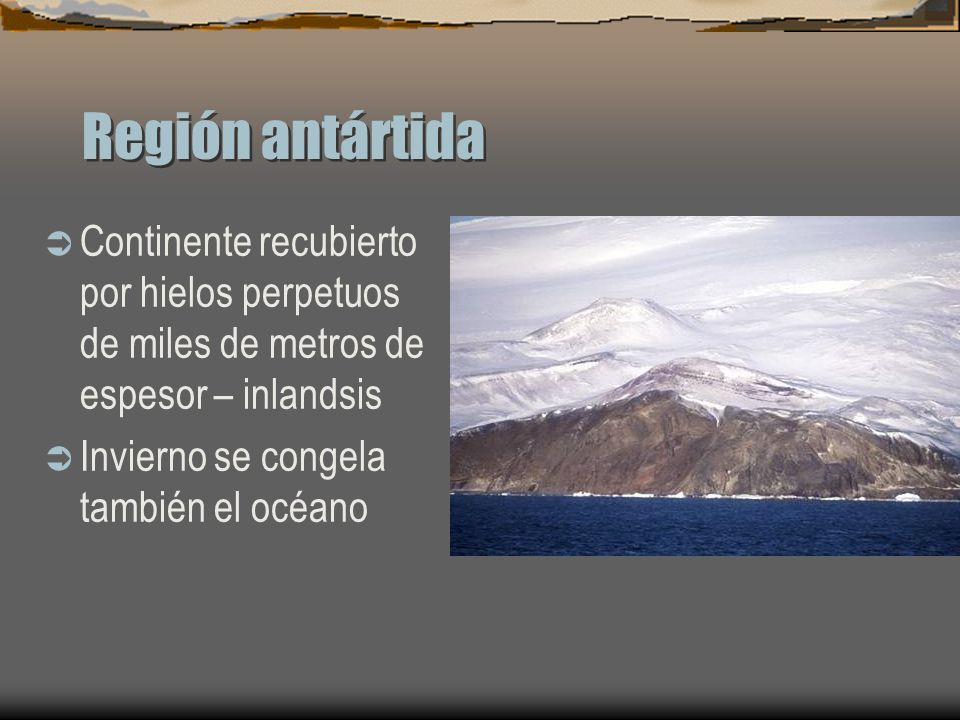 Región antártida

Continente recubierto por hielos perpetuos de miles de metros de espesor – inlandsis

Invierno se congela también el océano